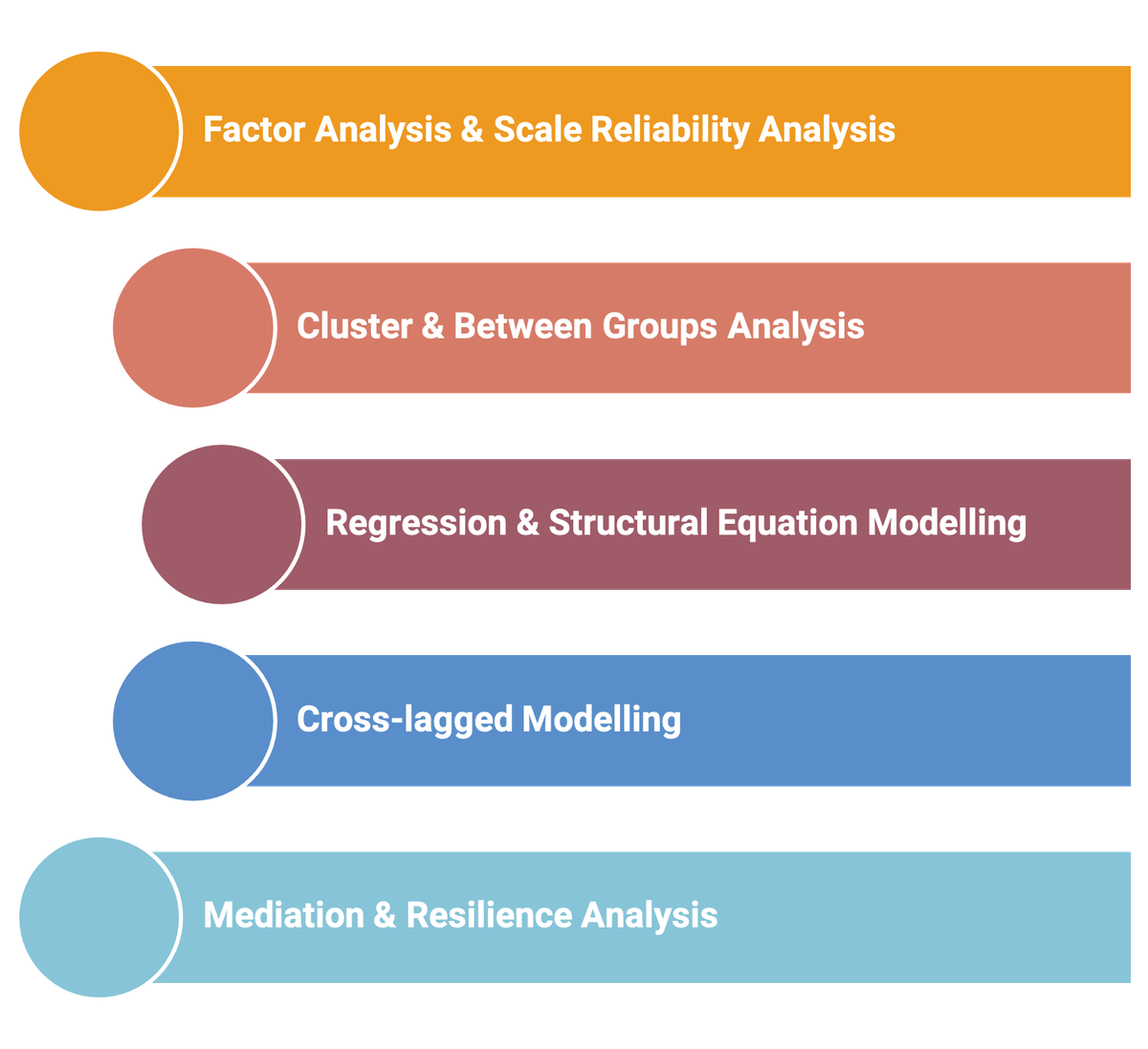 Factor Analysis & Scale Reliability Analysis

Cluster & Between Groups Analysis

Regression & Structural Equation Modelling

Cross-lagged Modelling

Mediation & Resilience Analysis